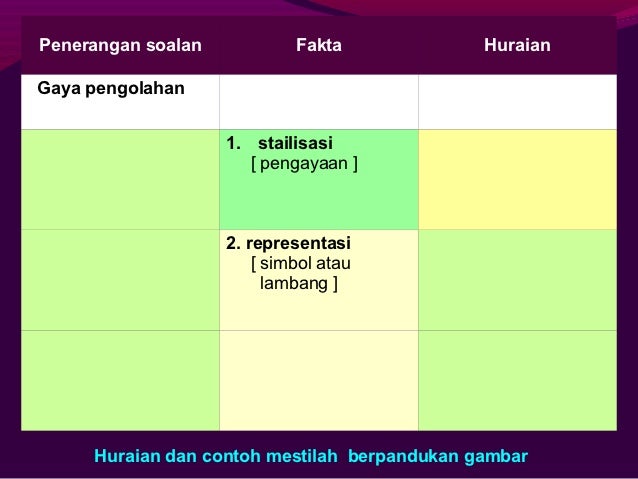 | Penerangan soalan | Fakta | Huraian |
|---|---|---|
| Gaya pengolahan | | |
| | 1. stailisasi [ pengayaan ] | |
| | 2. representasi [ simbol atau lambang ] | |
| | | |

Huraian dan contoh mestilah berpandukan gambar